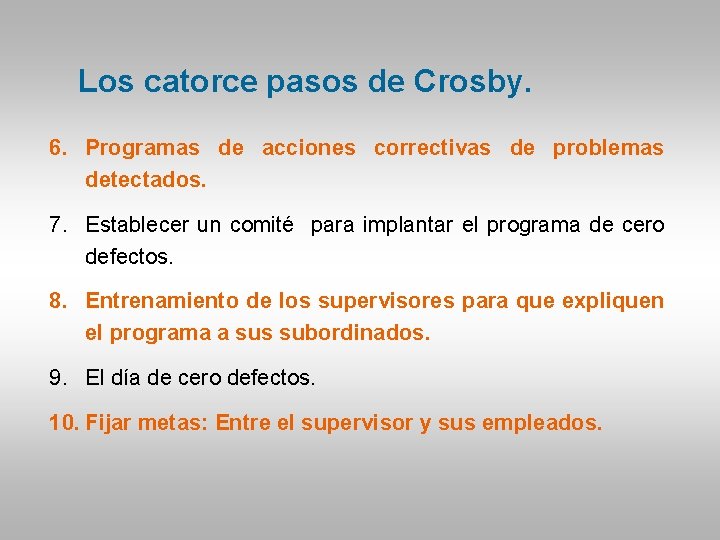 Los catorce pasos de Crosby.

6. Programas de acciones correctivas de problemas detectados.

7. Establecer un comité para implantar el programa de cero defectos.

8. Entrenamiento de los supervisores para que expliquen el programa a sus subordinados.

9. El día de cero defectos.

10. Fijar metas: Entre el supervisor y sus empleados.